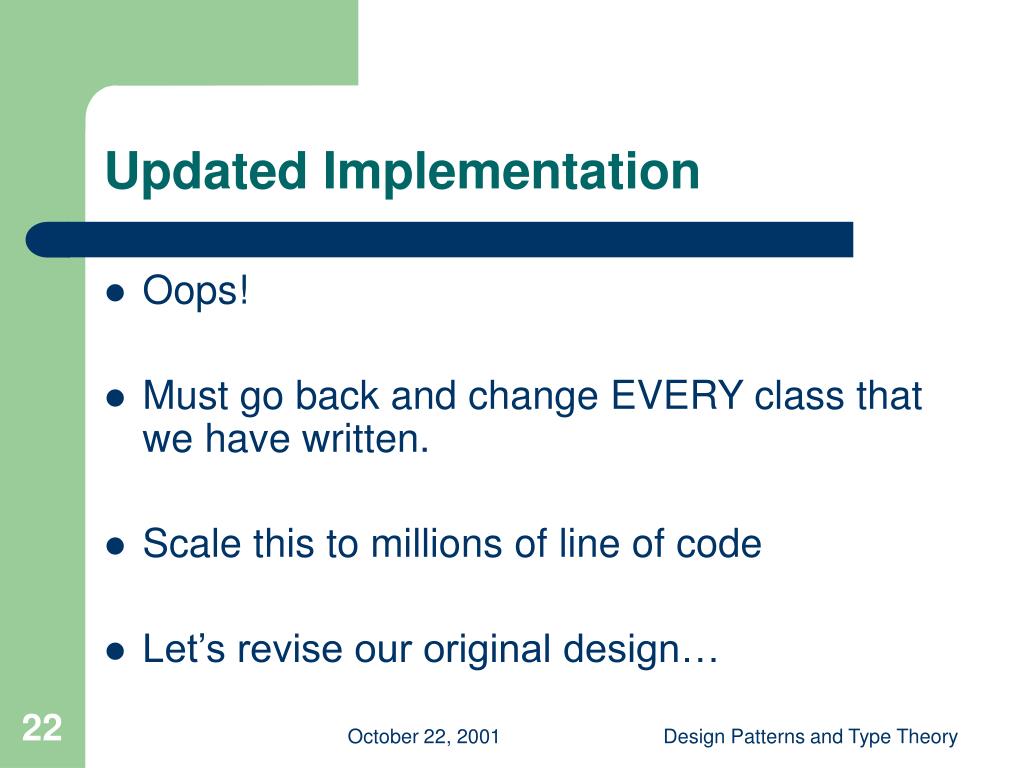 Updated Implementation

- Oops!
- Must go back and change EVERY class that we have written.
- Scale this to millions of line of code
- Let’s revise our original design…

22

October 22, 2001

Design Patterns and Type Theory